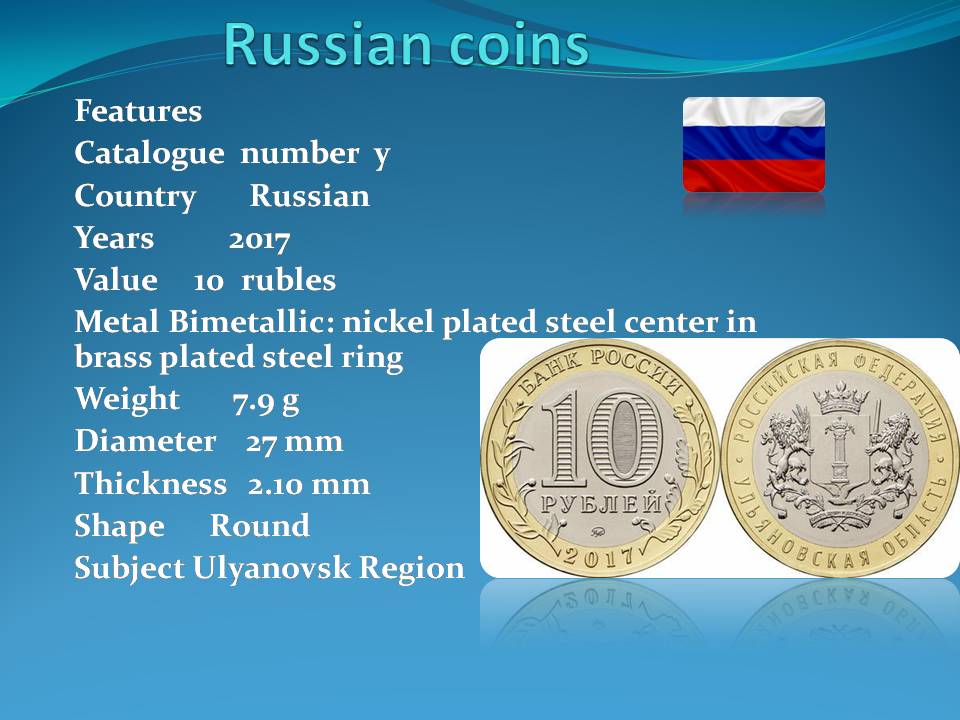 Russian coins

Features
Catalogue number y
Country Russian
Years 2017
Value 10 rubles
Metal Bimetallic: nickel plated steel center in brass plated steel ring
Weight 7.9 g
Diameter 27 mm
Thickness 2.10 mm
Shape Round
Subject Ulyanovsk Region

БАНК РОССИИ
10
РУБЛЕЙ
2017

РОССИЙСКАЯ ФЕДЕРАЦИЯ
УЛЬЯНОВСКАЯ ОБЛАСТЬ